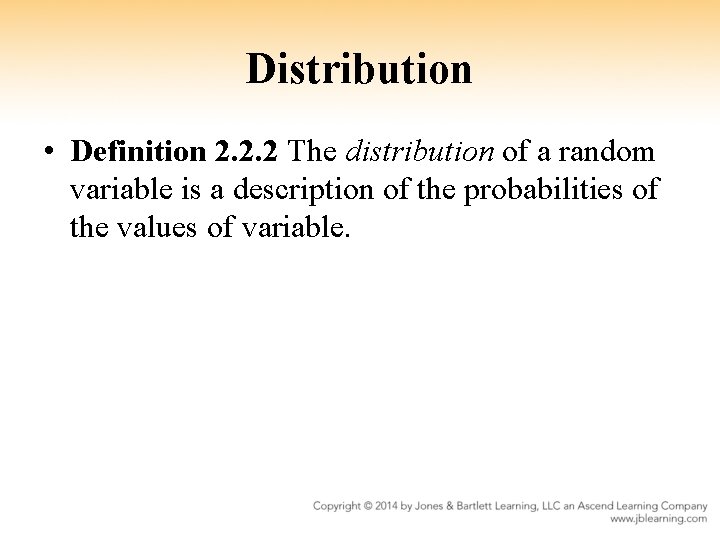 Distribution

• Definition 2.2.2 The distribution of a random variable is a description of the probabilities of the values of variable.

Copyright © 2014 by Jones & Bartlett Learning, LLC an Ascend Learning Company
www.jblearning.com